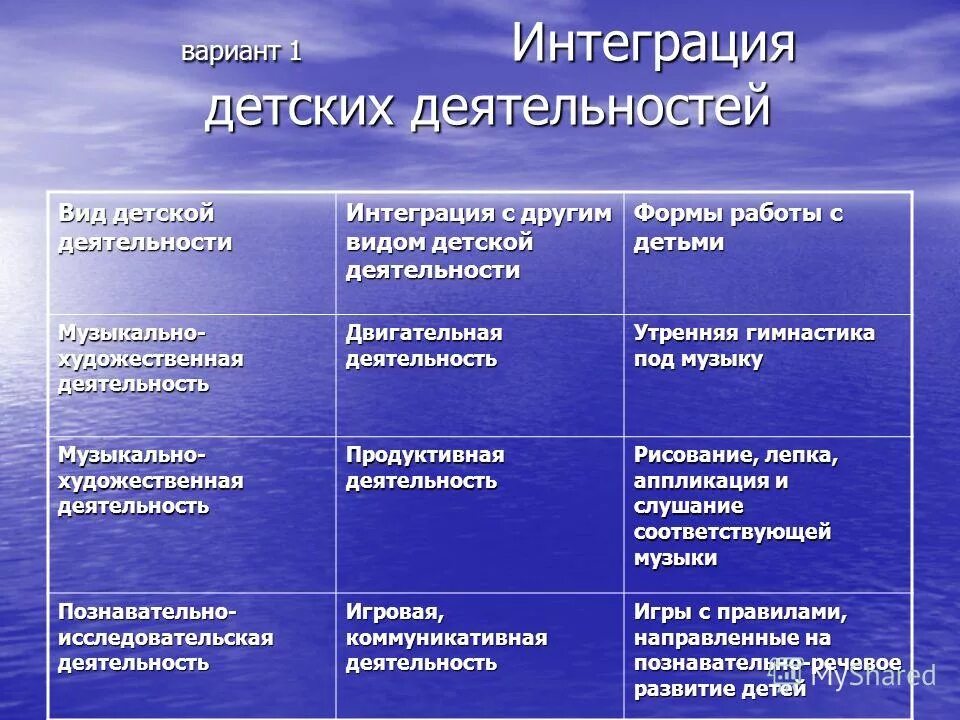 вариант 1 Интеграция детских деятельностей

| Вид детской деятельности | Интеграция с другим видом детской деятельности | Формы работы с детьми |
|---|---|---|
| Музыкально-художественная деятельность | Двигательная деятельность | Утренняя гимнастика под музыку |
| Музыкально-художественная деятельность | Продуктивная деятельность | Рисование, лепка, аппликация и слушание соответствующей музыки |
| Познавательно-исследовательская деятельность | Игровая, коммуникативная деятельность | Игры с правилами, направленные на познавательно-речевое развитие детей |

MyShared